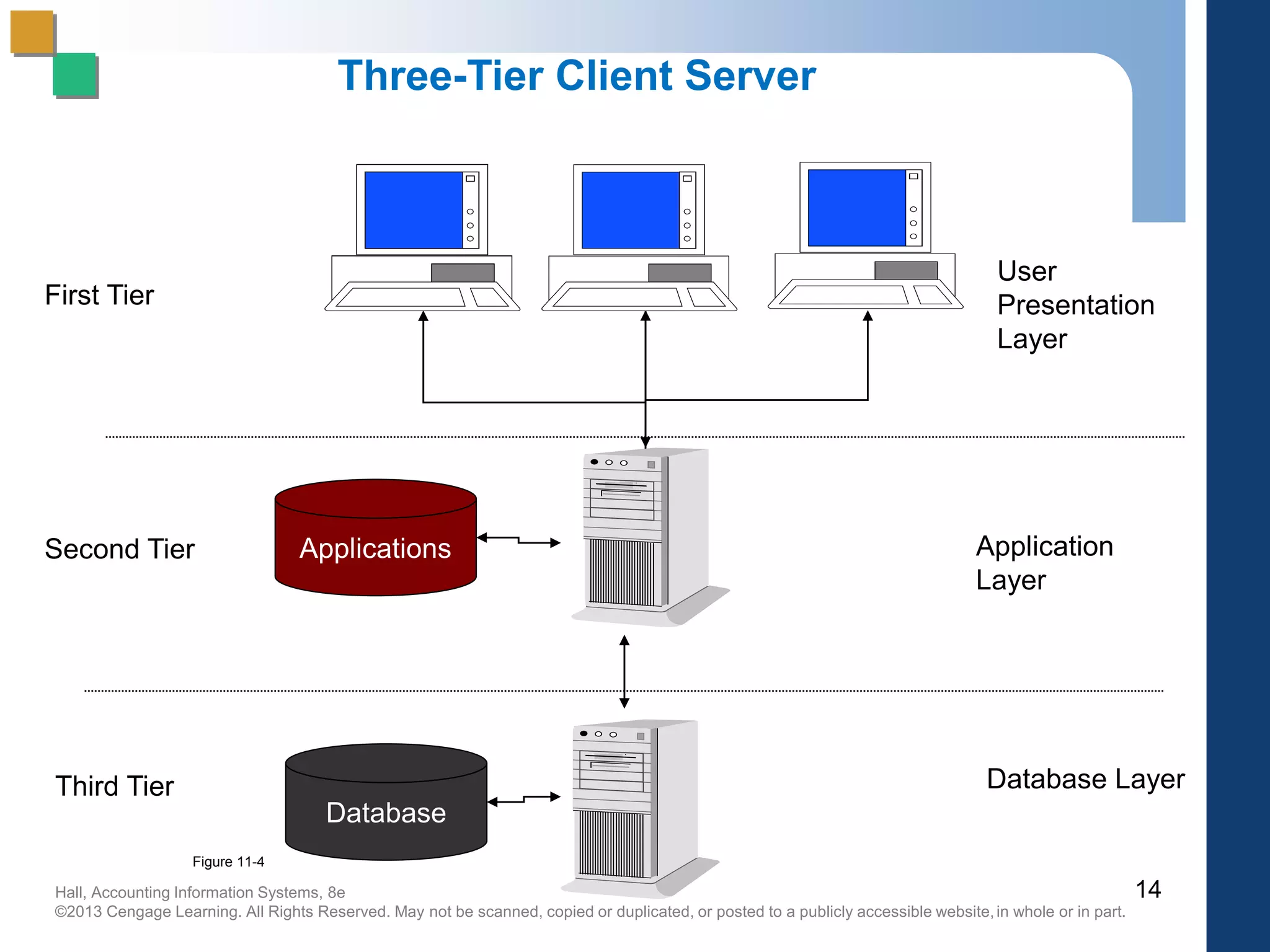 Three-Tier Client Server

First Tier

User Presentation Layer

Second Tier

Applications

Application Layer

Third Tier

Database

Database Layer

Figure 11-4

Hall, Accounting Information Systems, 8e
©2013 Cengage Learning. All Rights Reserved. May not be scanned, copied or duplicated, or posted to a publicly accessible website, in whole or in part.

14